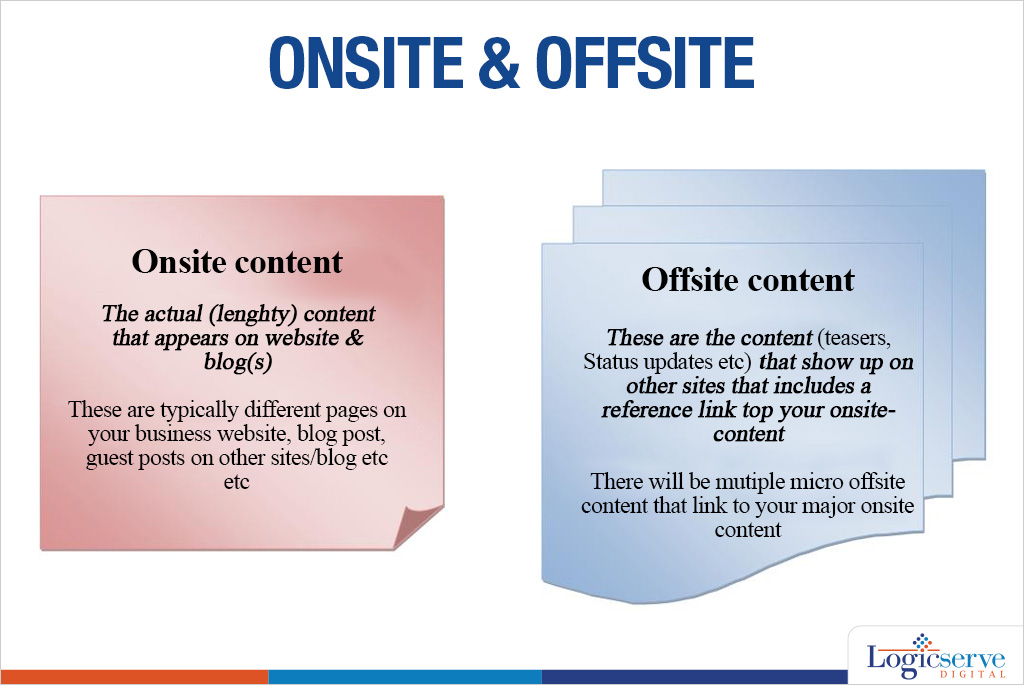 ONSITE & OFFSITE

Onsite content

The actual (lenghty) content that appears on website & blog(s)

These are typically different pages on your business website, blog post, guest posts on other sites/blog etc etc

Offsite content

These are the content (teasers, Status updates etc) that show up on other sites that includes a reference link top your onsite-content

There will be mutiple micro offsite content that link to your major onsite content

Logicserve DIGITAL